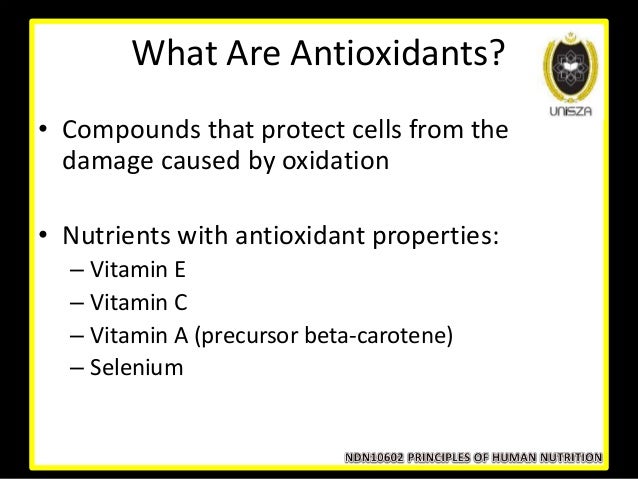 What Are Antioxidants?

UNISZA

• Compounds that protect cells from the damage caused by oxidation

• Nutrients with antioxidant properties:
– Vitamin E
– Vitamin C
– Vitamin A (precursor beta-carotene)
– Selenium

NDN10602 PRINCIPLES OF HUMAN NUTRITION